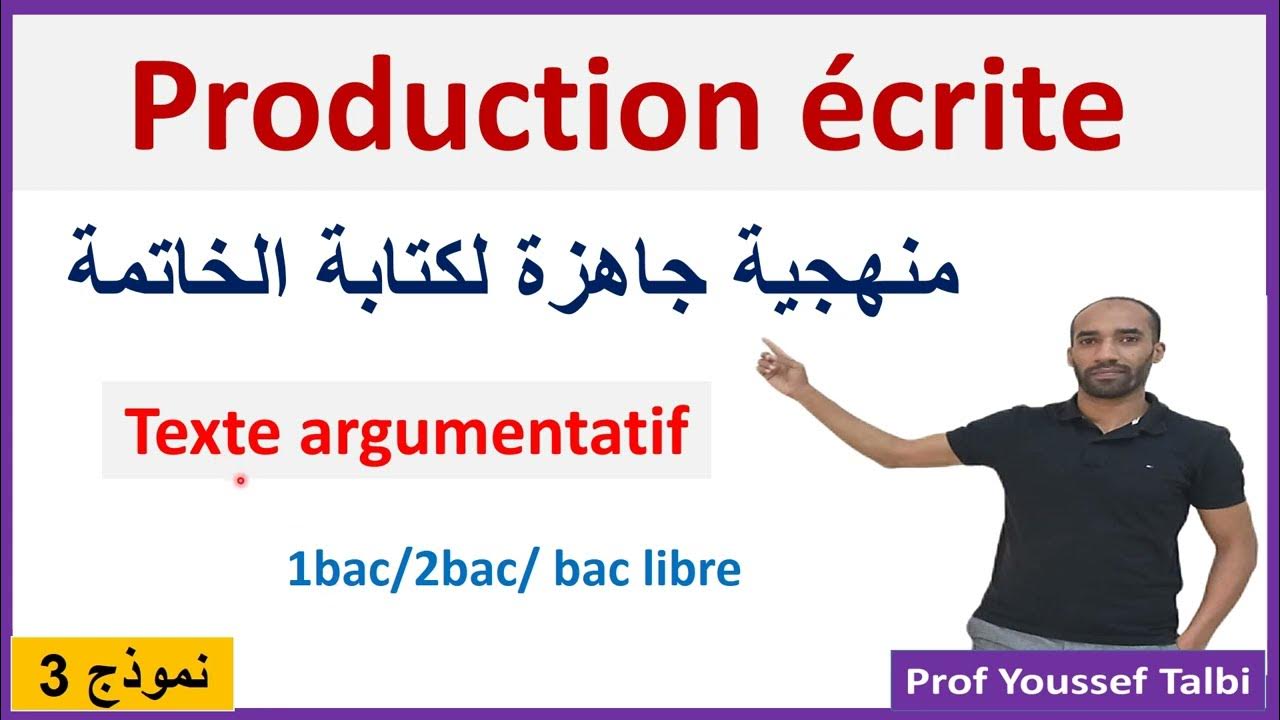 Production écrite

منهجية جاهزة لكتابة الخاتمة

Texte argumentatif

1bac/2bac/ bac libre

نموذج 3

Prof Youssef Talbi